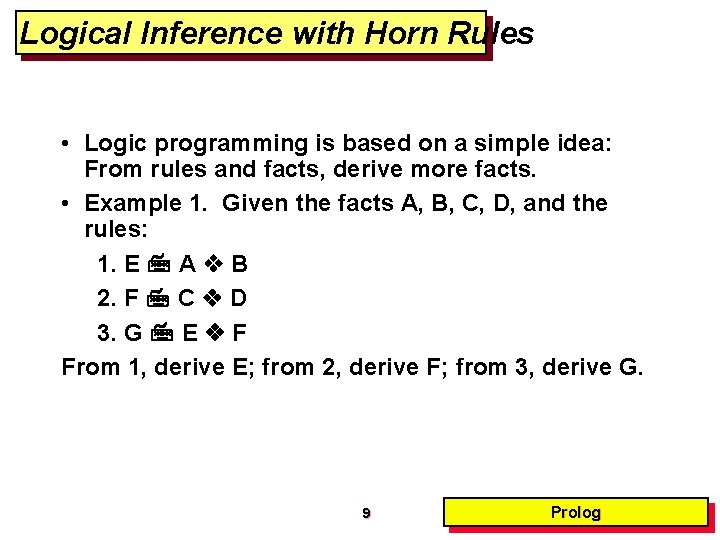 Logical Inference with Horn Rules

• Logic programming is based on a simple idea: From rules and facts, derive more facts.

• Example 1. Given the facts A, B, C, D, and the rules:

1. E 🖮 A ❖ B

2. F 🖮 C ❖ D

3. G 🖮 E ❖ F

From 1, derive E; from 2, derive F; from 3, derive G.

9

Prolog